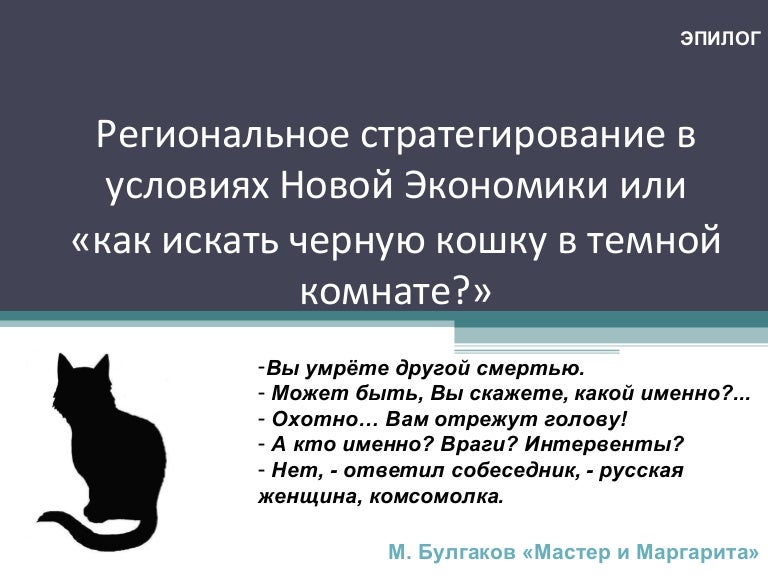 ЭПИЛОГ

Региональное стратегирование в условиях Новой Экономики или «как искать черную кошку в темной комнате?»

-Вы умрёте другой смертью.
- Может быть, Вы скажете, какой именно?...
- Охотно… Вам отрежут голову!
- А кто именно? Враги? Интервенты?
- Нет, - ответил собеседник, - русская женщина, комсомолка.

М. Булгаков «Мастер и Маргарита»